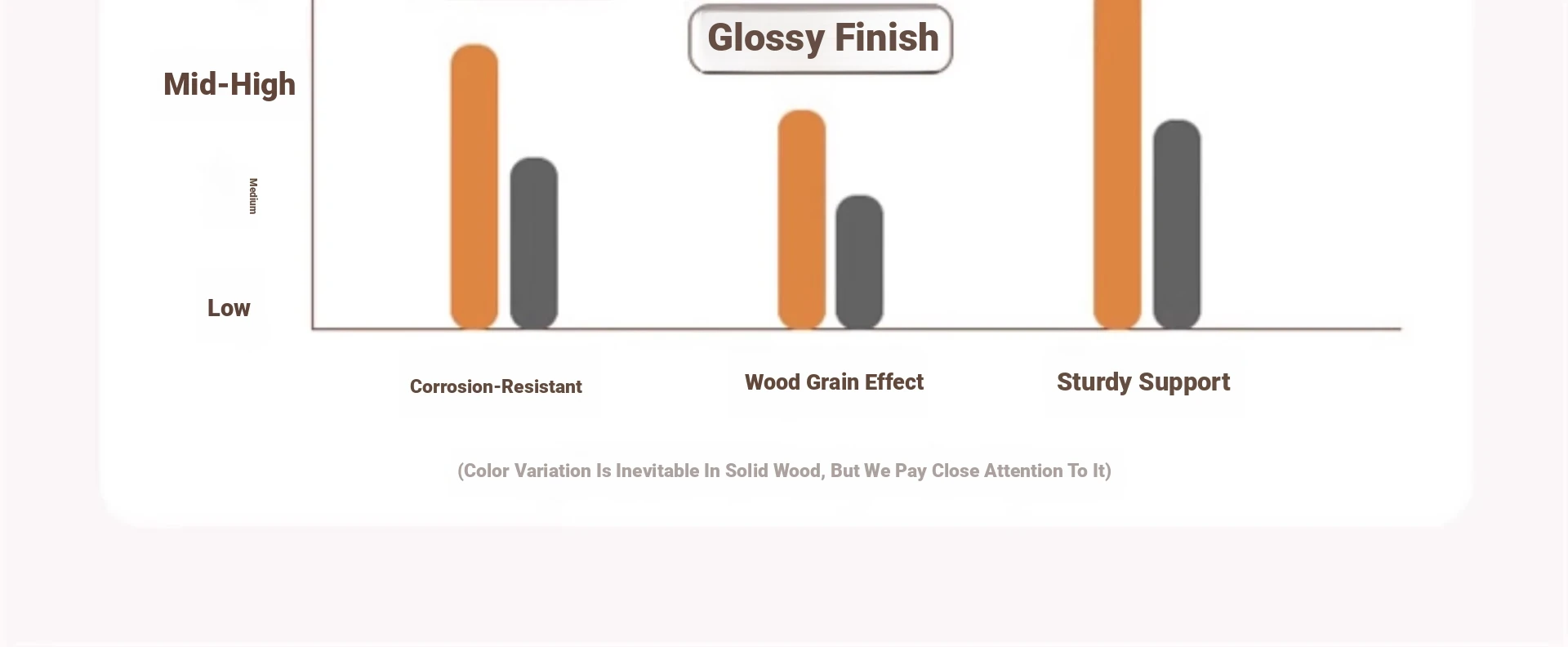 Glossy Finish

Mid-High

Medium

Low

Corrosion-Resistant

Wood Grain Effect

Sturdy Support

(Color Variation Is Inevitable In Solid Wood, But We Pay Close Attention To It)